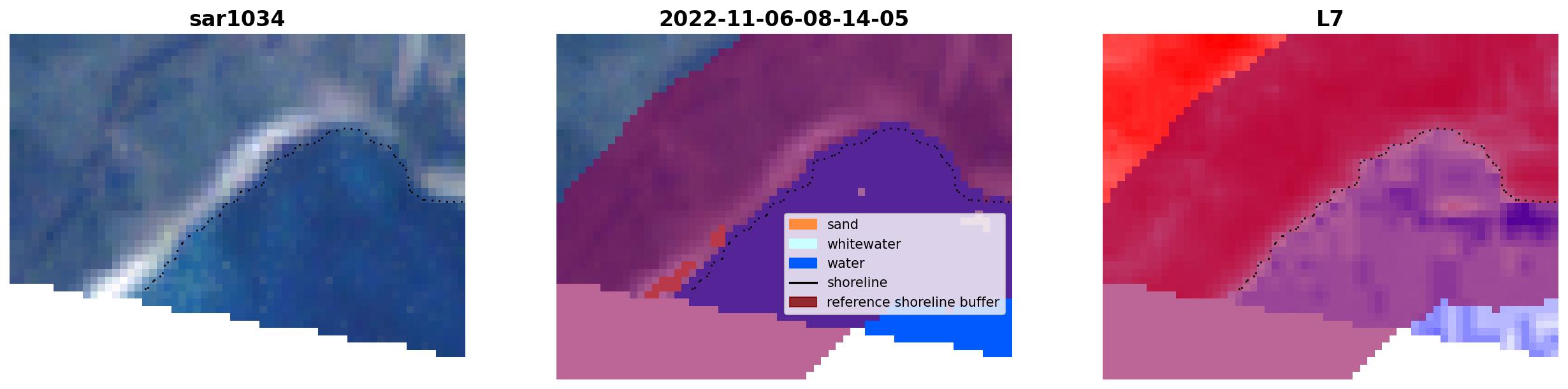 sar1034

2022-11-06-08-14-05

sand
whitewater
water
shoreline
reference shoreline buffer

L7